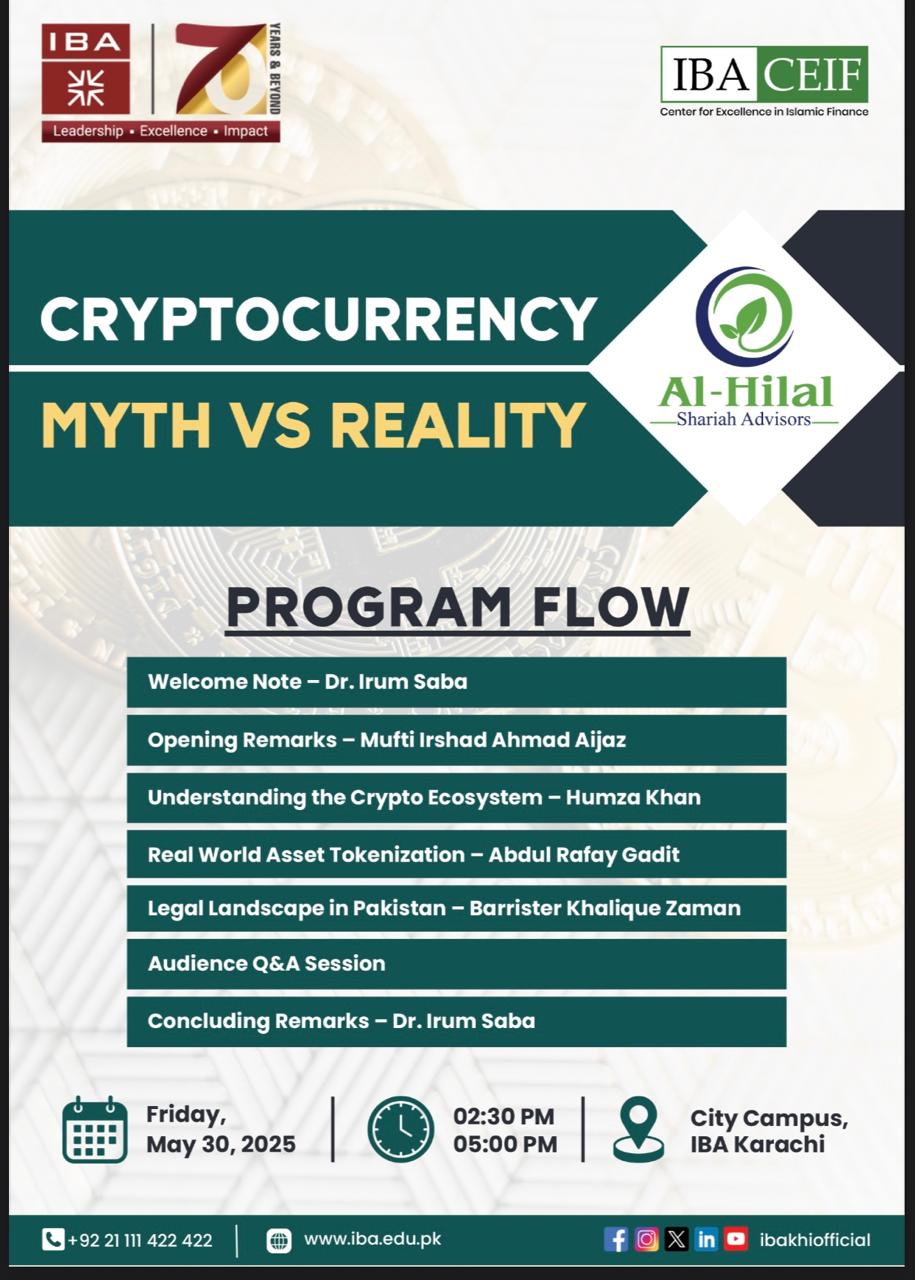 IBA
70 YEARS & BEYOND
Leadership • Excellence • Impact

IBA CEIF
Center for Excellence in Islamic Finance

CRYPTOCURRENCY
MYTH VS REALITY

Al-Hilal
Shariah Advisors

PROGRAM FLOW

Welcome Note – Dr. Irum Saba
Opening Remarks – Mufti Irshad Ahmad Aijaz
Understanding the Crypto Ecosystem – Humza Khan
Real World Asset Tokenization – Abdul Rafay Gadit
Legal Landscape in Pakistan – Barrister Khalique Zaman
Audience Q&A Session
Concluding Remarks – Dr. Irum Saba

Friday, May 30, 2025
02:30 PM 05:00 PM
City Campus, IBA Karachi

+92 21 111 422 422
www.iba.edu.pk
ibakhiofficial